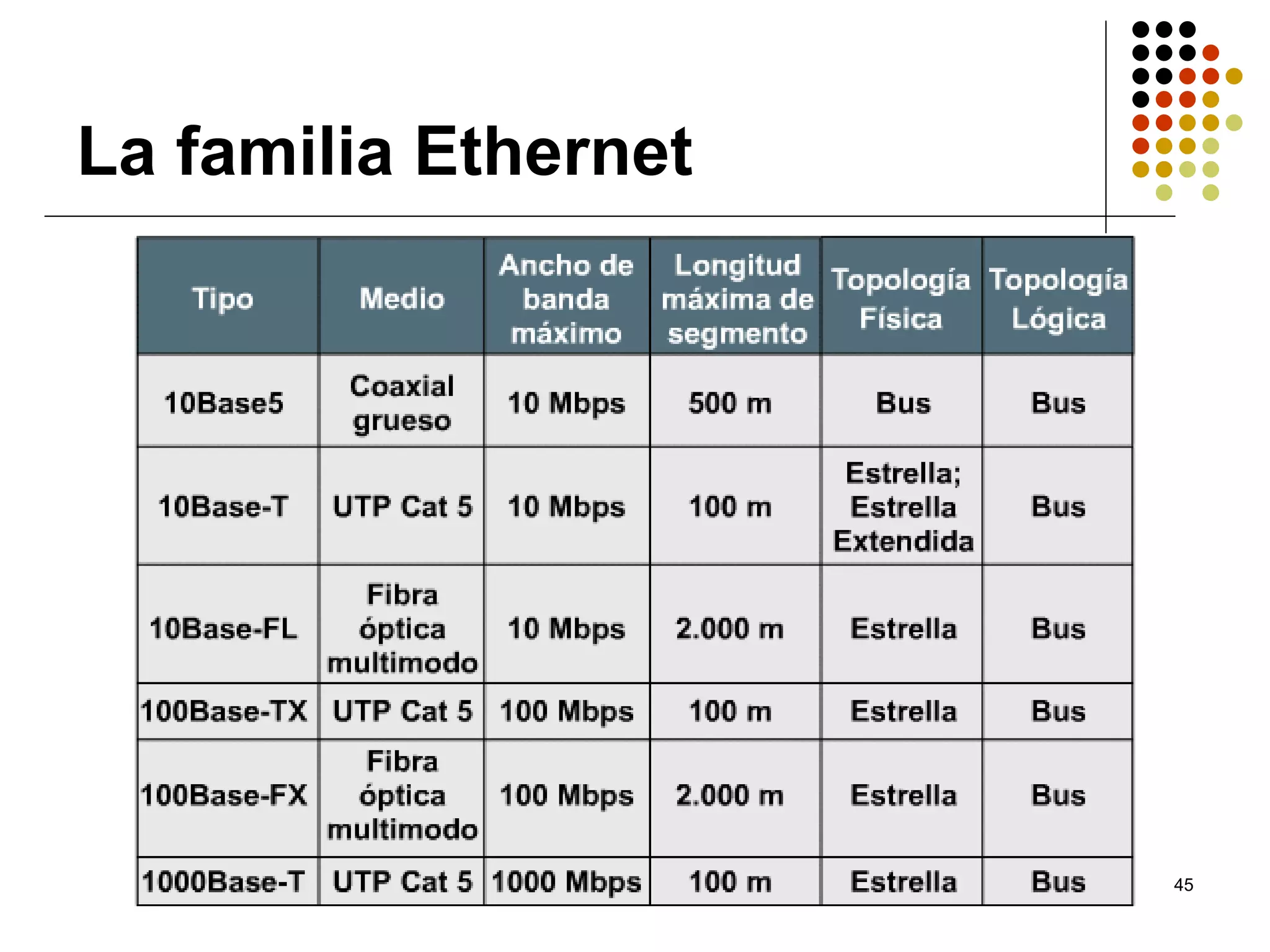 La familia Ethernet

| Tipo | Medio | Ancho de banda máximo | Longitud máxima de segmento | Topología Física | Topología Lógica |
|---|---|---|---|---|---|
| 10Base5 | Coaxial grueso | 10 Mbps | 500 m | Bus | Bus |
| 10Base-T | UTP Cat 5 | 10 Mbps | 100 m | Estrella; Estrella Extendida | Bus |
| 10Base-FL | Fibra óptica multimodo | 10 Mbps | 2.000 m | Estrella | Bus |
| 100Base-TX | UTP Cat 5 | 100 Mbps | 100 m | Estrella | Bus |
| 100Base-FX | Fibra óptica multimodo | 100 Mbps | 2.000 m | Estrella | Bus |
| 1000Base-T | UTP Cat 5 | 1000 Mbps | 100 m | Estrella | Bus |

45